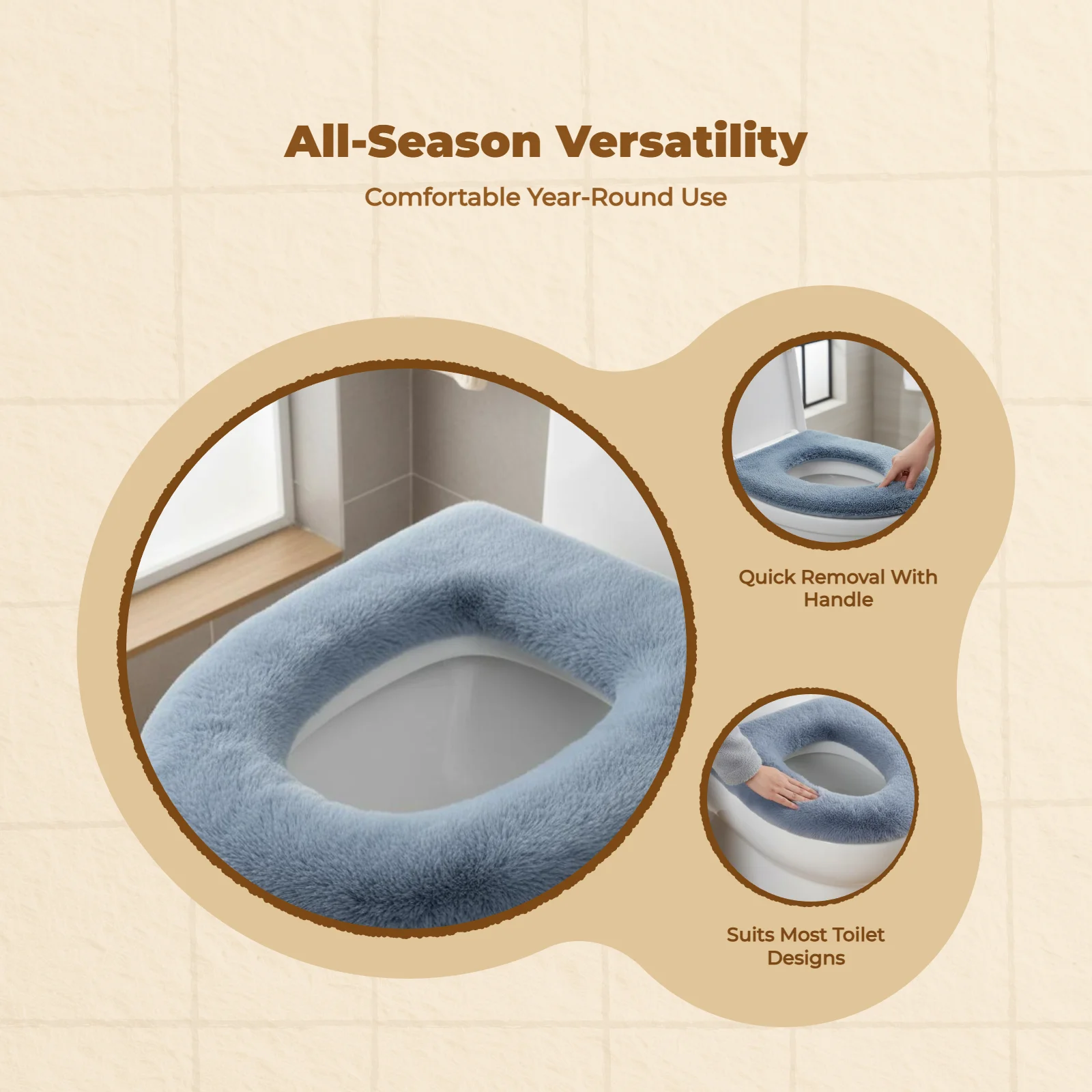 All-Season Versatility

Comfortable Year-Round Use

Quick Removal With Handle

Suits Most Toilet Designs